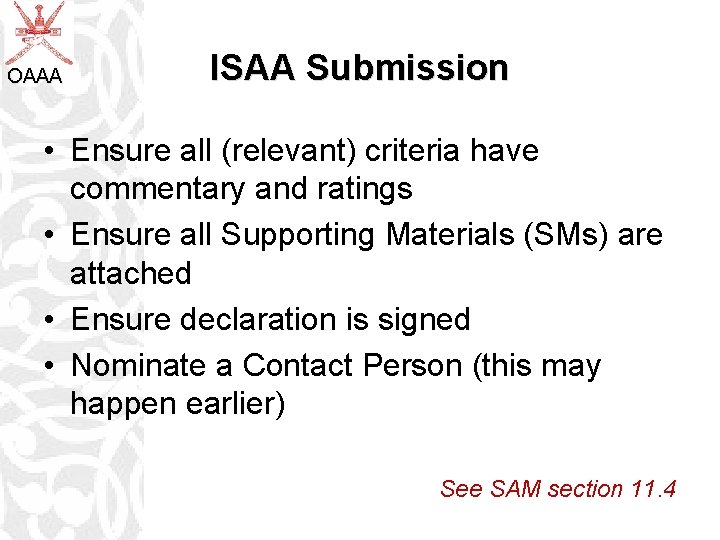 OAAA

ISAA Submission

• Ensure all (relevant) criteria have commentary and ratings
• Ensure all Supporting Materials (SMs) are attached
• Ensure declaration is signed
• Nominate a Contact Person (this may happen earlier)

See SAM section 11.4